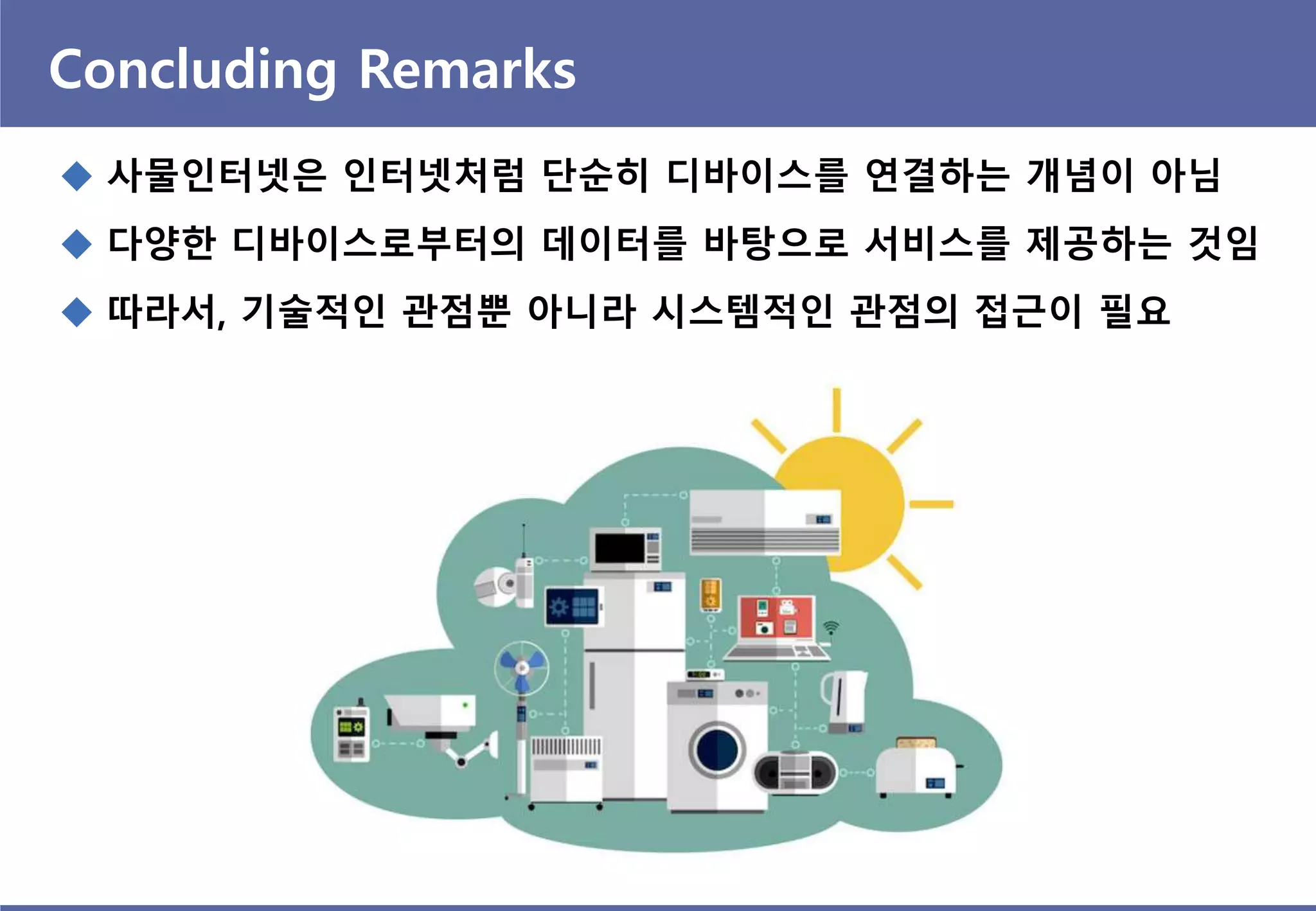 Concluding Remarks

◆ 사물인터넷은 인터넷처럼 단순히 디바이스를 연결하는 개념이 아님

◆ 다양한 디바이스로부터의 데이터를 바탕으로 서비스를 제공하는 것임

◆ 따라서, 기술적인 관점뿐 아니라 시스템적인 관점의 접근이 필요